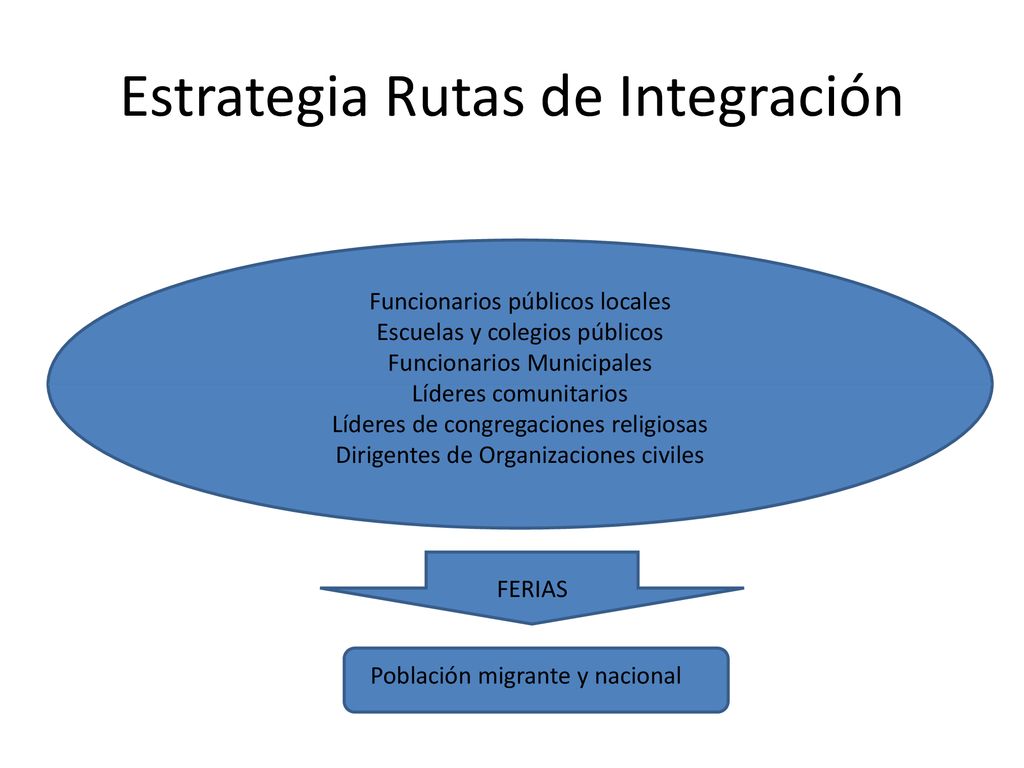 Estrategia Rutas de Integración

Funcionarios públicos locales
Escuelas y colegios públicos
Funcionarios Municipales
Líderes comunitarios
Líderes de congregaciones religiosas
Dirigentes de Organizaciones civiles

FERIAS

Población migrante y nacional